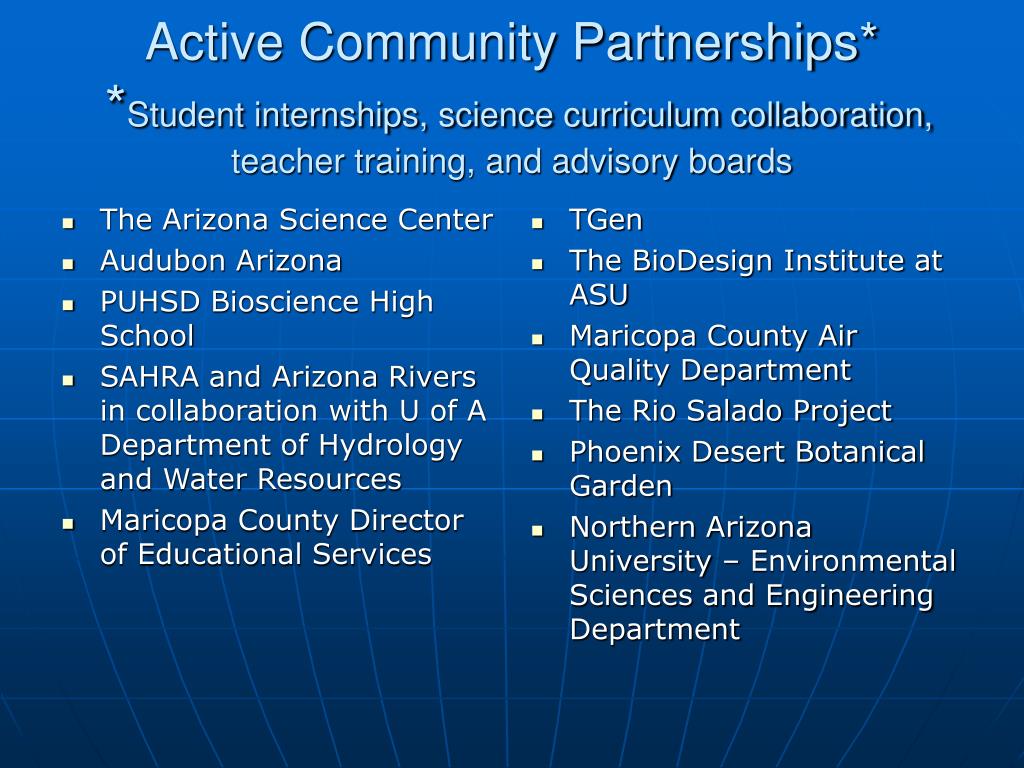 Active Community Partnerships*
*Student internships, science curriculum collaboration, teacher training, and advisory boards

- The Arizona Science Center
- Audubon Arizona
- PUHSD Bioscience High School
- SAHRA and Arizona Rivers in collaboration with U of A Department of Hydrology and Water Resources
- Maricopa County Director of Educational Services

- TGen
- The BioDesign Institute at ASU
- Maricopa County Air Quality Department
- The Rio Salado Project
- Phoenix Desert Botanical Garden
- Northern Arizona University – Environmental Sciences and Engineering Department